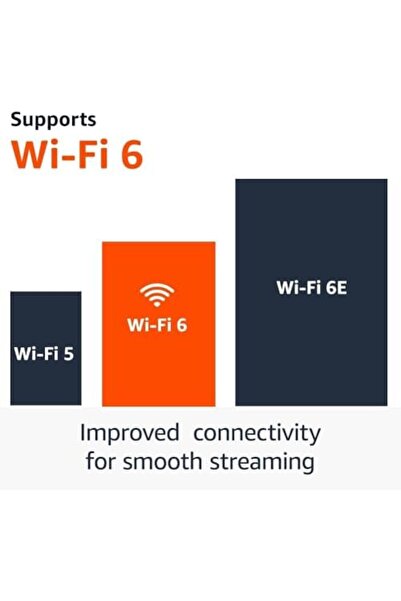 Supports
Wi-Fi 6

Wi-Fi 5

Wi-Fi 6

Wi-Fi 6E

Improved connectivity for smooth streaming